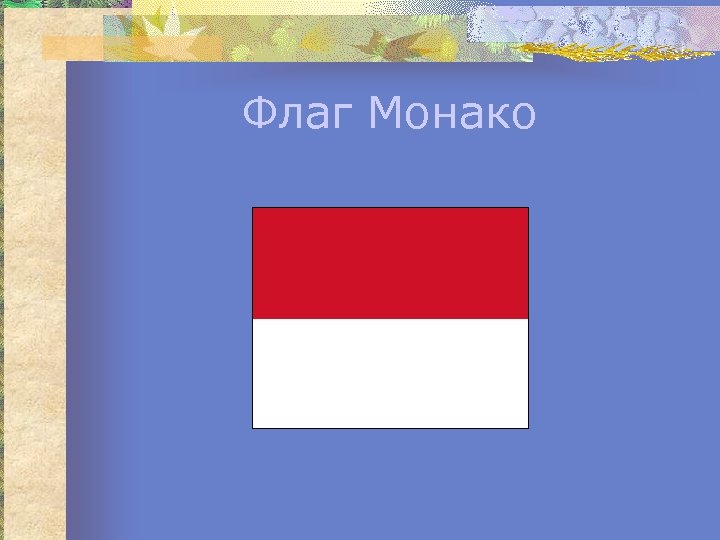 Флаг Монако